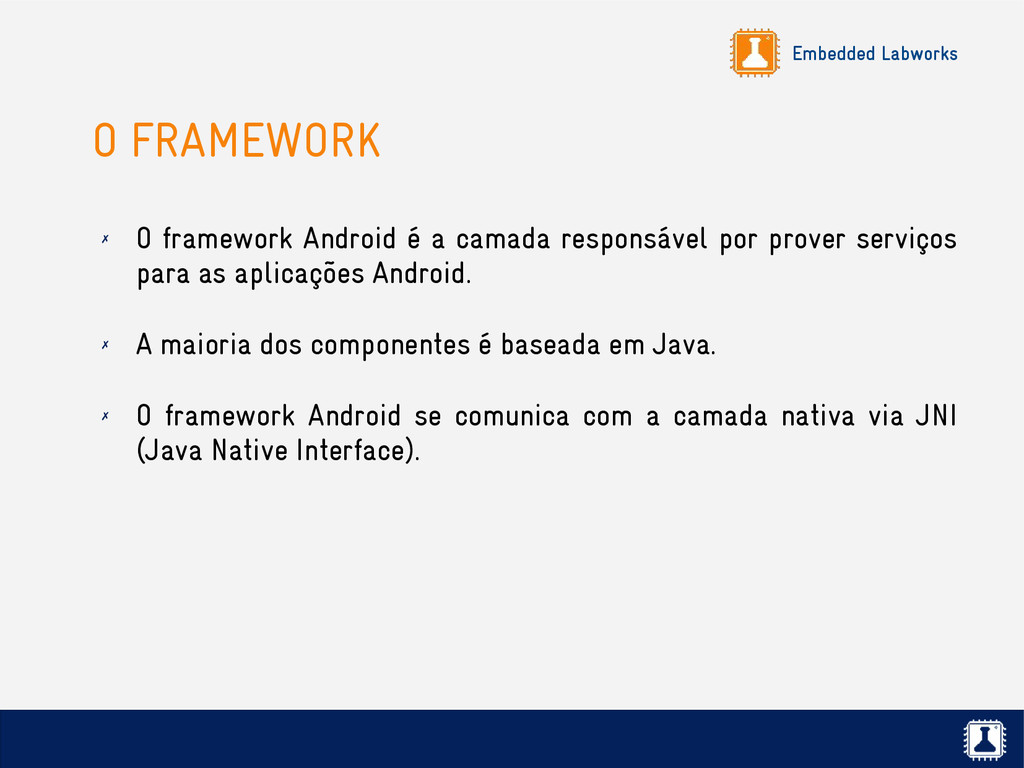 Embedded Labworks

O FRAMEWORK

✗ O framework Android é a camada responsável por prover serviços para as aplicações Android.

✗ A maioria dos componentes é baseada em Java.

✗ O framework Android se comunica com a camada nativa via JNI (Java Native Interface).